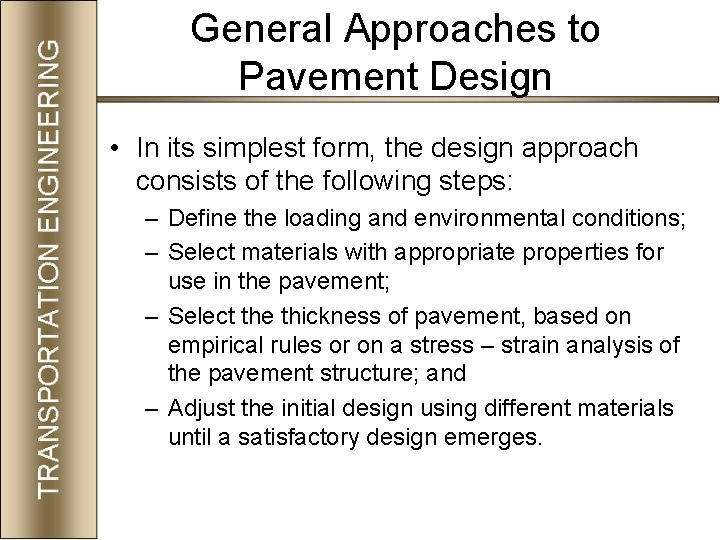 TRANSPORTATION ENGINEERING

General Approaches to Pavement Design

• In its simplest form, the design approach consists of the following steps:
– Define the loading and environmental conditions;
– Select materials with appropriate properties for use in the pavement;
– Select the thickness of pavement, based on empirical rules or on a stress – strain analysis of the pavement structure; and
– Adjust the initial design using different materials until a satisfactory design emerges.